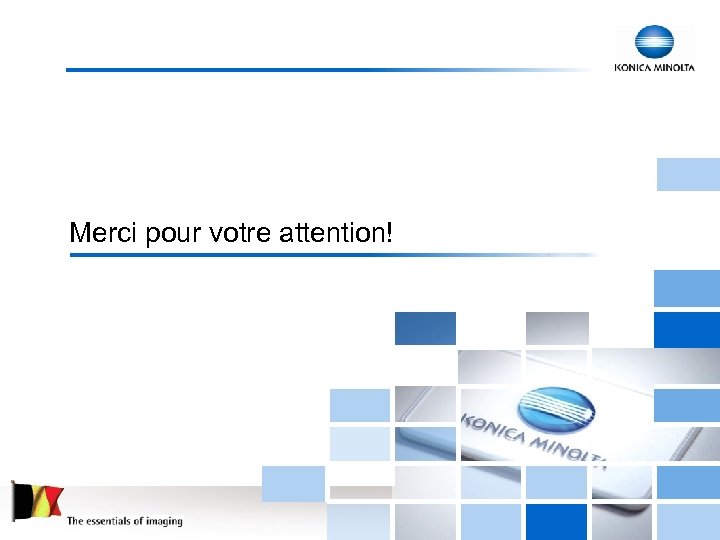 KONICA MINOLTA

Merci pour votre attention!

KONICA MINOLTA

The essentials of imaging